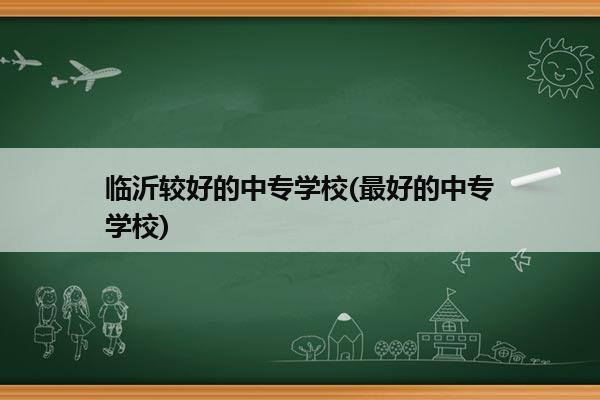 临沂较好的中专学校(最好的中专学校)